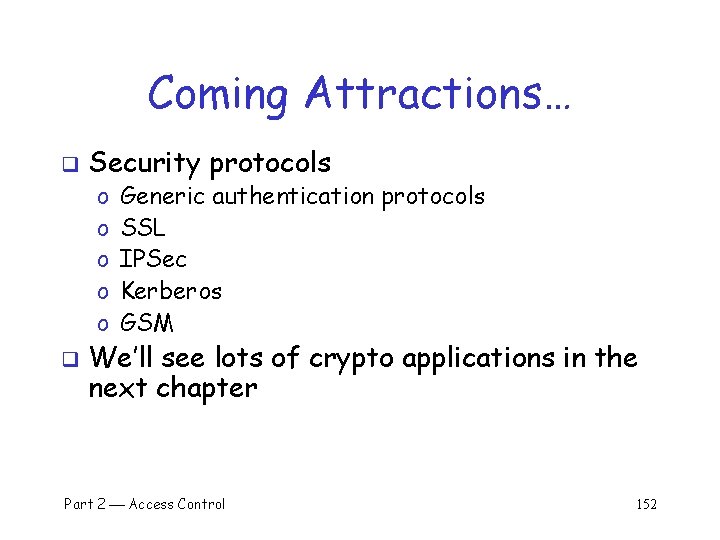 Coming Attractions…

❑ Security protocols
o Generic authentication protocols
o SSL
o IPSec
o Kerberos
o GSM

❑ We'll see lots of crypto applications in the next chapter

Part 2 — Access Control

152